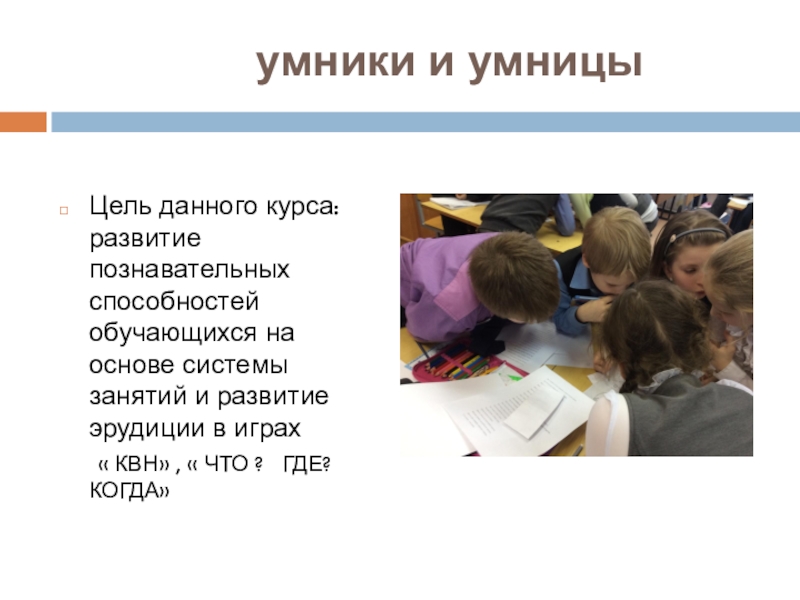 умники и умницы

Цель данного курса: развитие познавательных способностей обучающихся на основе системы занятий и развитие эрудиции в играх « КВН» , « ЧТО ? ГДЕ? КОГДА»